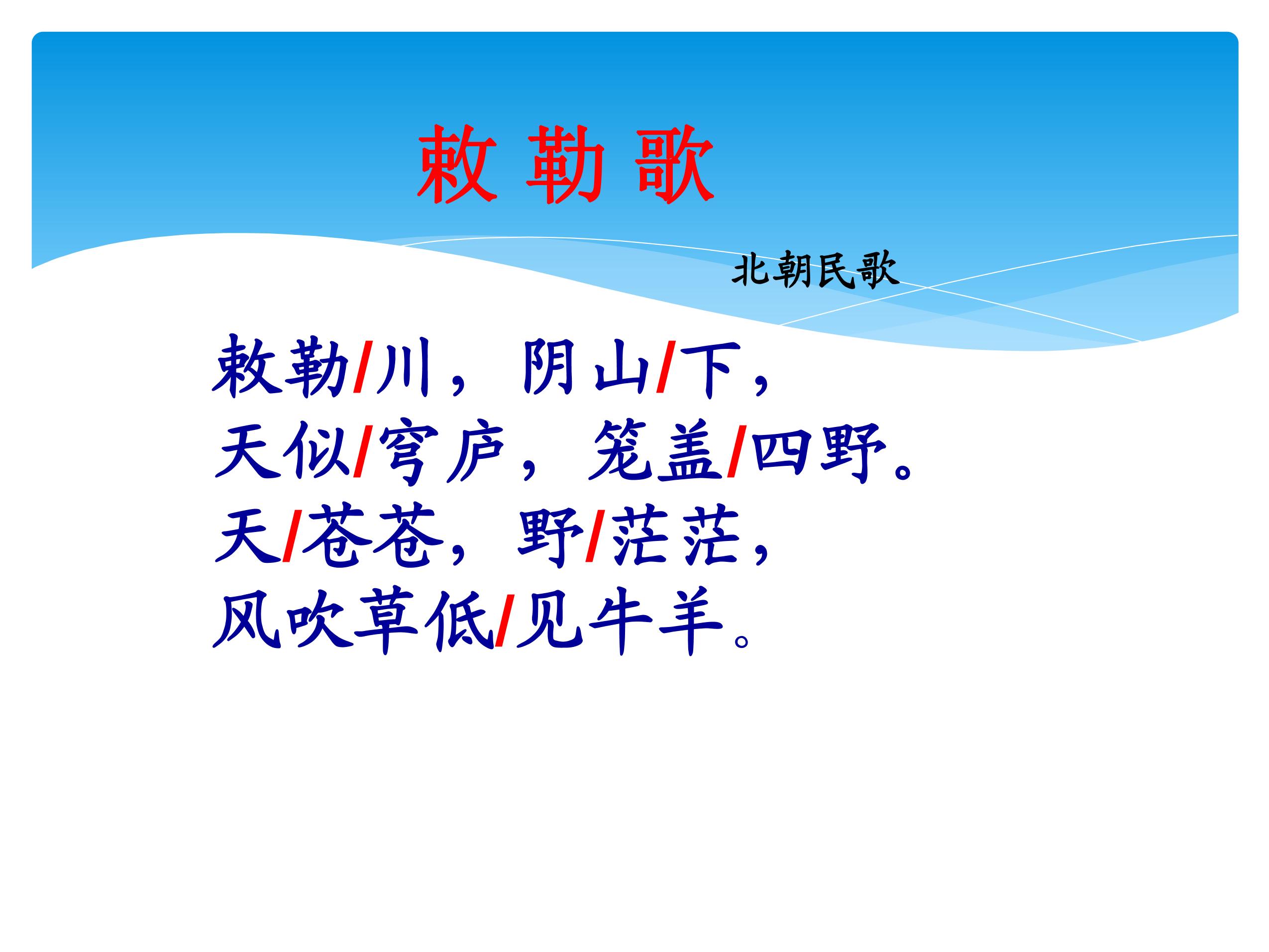 敕 勒 歌

北朝民歌

敕勒/川，阴山/下，
天似/穹庐，笼盖/四野。
天/苍苍，野/茫茫，
风吹草低/见牛羊。